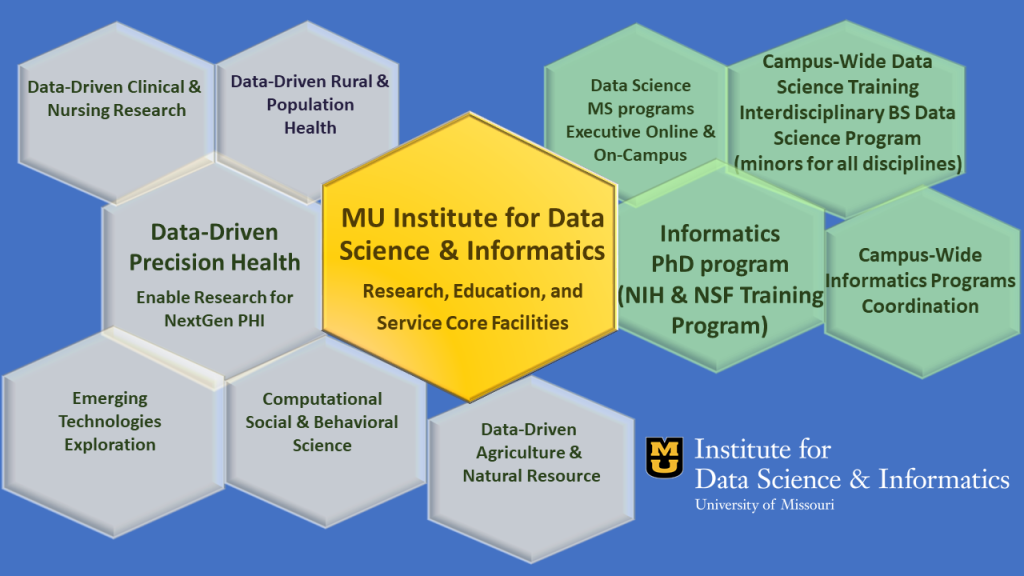 Data-Driven Clinical & Nursing Research

Data-Driven Rural & Population Health

Data Science MS programs Executive Online & On-Campus

Campus-Wide Data Science Training Interdisciplinary BS Data Science Program (minors for all disciplines)

Data-Driven Precision Health

Enable Research for NextGen PHI

MU Institute for Data Science & Informatics

Research, Education, and Service Core Facilities

Informatics PhD program (NIH & NSF Training Program)

Campus-Wide Informatics Programs Coordination

Emerging Technologies Exploration

Computational Social & Behavioral Science

Data-Driven Agriculture & Natural Resource

MU

Institute for Data Science & Informatics

University of Missouri